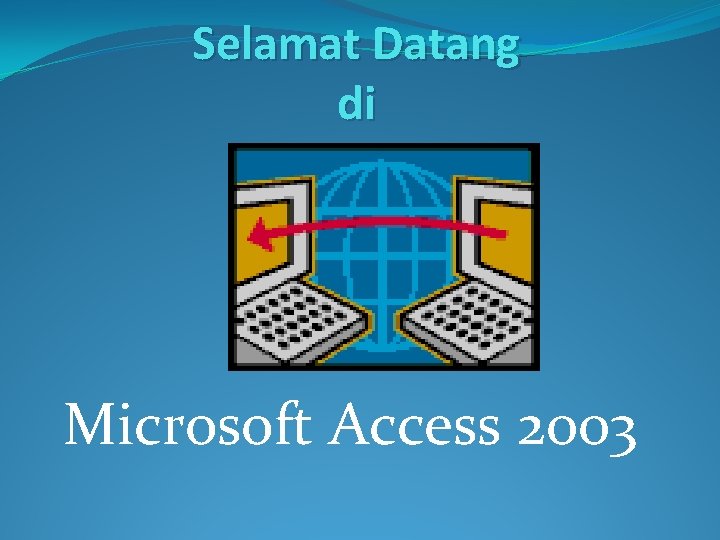 Selamat Datang
di

Microsoft Access 2003